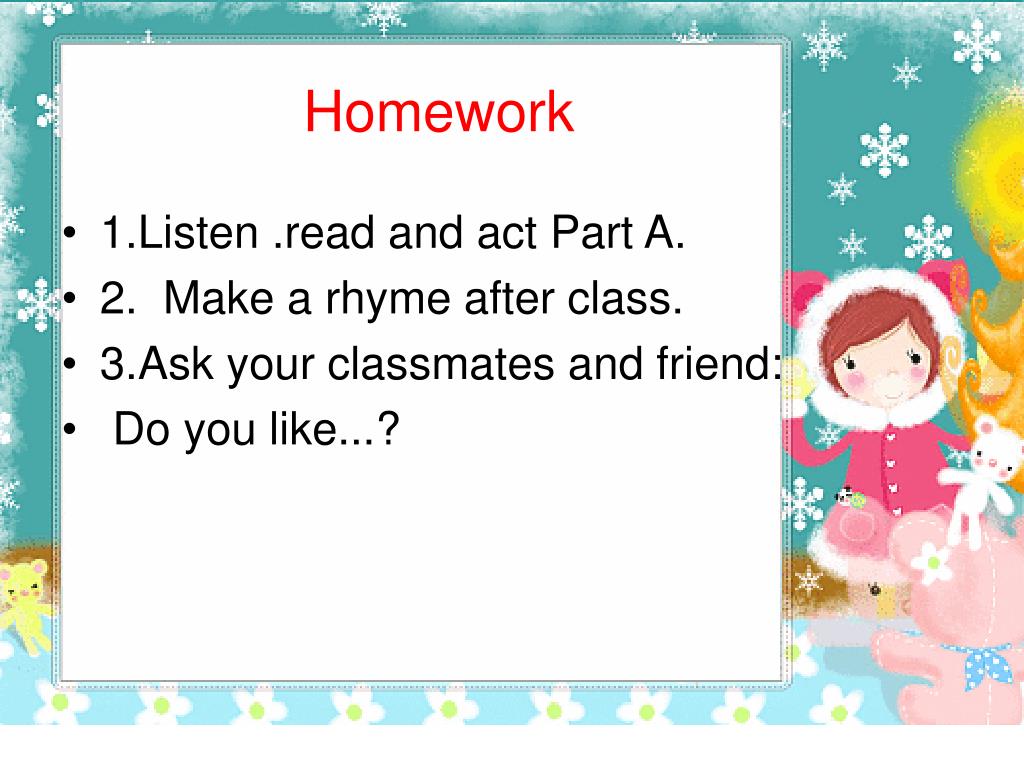 Homework

• 1.Listen .read and act Part A.
• 2. Make a rhyme after class.
• 3.Ask your classmates and friend:
• Do you like...?